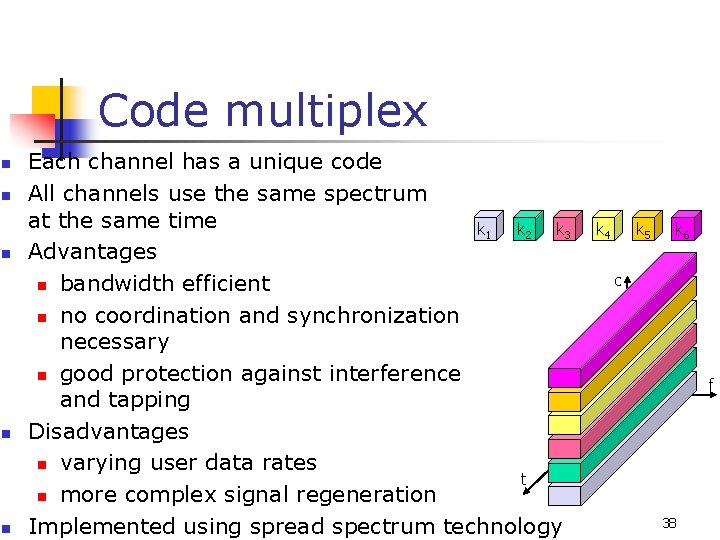 Code multiplex

- Each channel has a unique code
- All channels use the same spectrum at the same time
- Advantages
  - bandwidth efficient
  - no coordination and synchronization necessary
  - good protection against interference and tapping
- Disadvantages
  - varying user data rates
  - more complex signal regeneration
- Implemented using spread spectrum technology

$k_1$ $k_2$ $k_3$ $k_4$ $k_5$ $k_6$

c

f

t

38